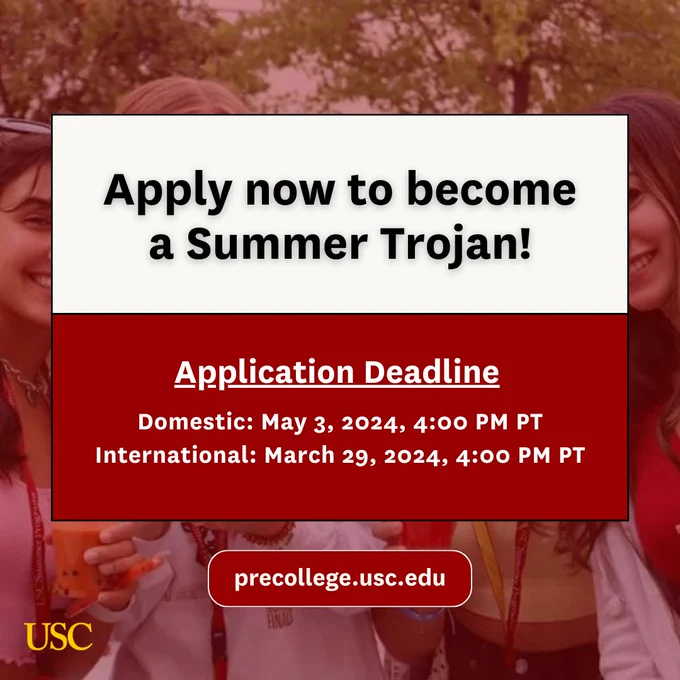 Apply now to become a Summer Trojan!

Application Deadline

Domestic: May 3, 2024, 4:00 PM PT
International: March 29, 2024, 4:00 PM PT

precollege.usc.edu

USC